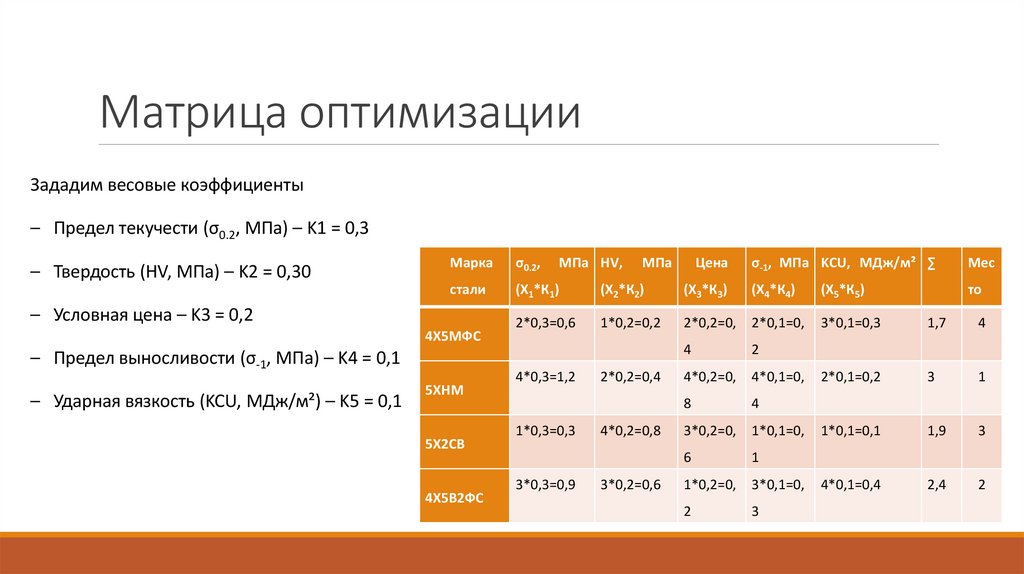 Матрица оптимизации

Зададим весовые коэффициенты

– Предел текучести ($\sigma_{0.2}$, МПа) – К1 = 0,3

– Твердость (HV, МПа) – К2 = 0,30

– Условная цена – К3 = 0,2

– Предел выносливости ($\sigma_{-1}$, МПа) – К4 = 0,1

– Ударная вязкость (KCU, МДж/м²) – К5 = 0,1

| Марка стали | $\sigma_{0.2}$, МПа ($X_1$*$K_1$) | HV, МПа ($X_2$*$K_2$) | Цена ($X_3$*$K_3$) | $\sigma_{-1}$, МПа ($X_4$*$K_4$) | KCU, МДж/м² ($X_5$*$K_5$) | ∑ | Место |
|---|---|---|---|---|---|---|---|
| 4Х5МФС | 2*0,3=0,6 | 1*0,2=0,2 | 2*0,2=0,4 | 2*0,1=0,2 | 3*0,1=0,3 | 1,7 | 4 |
| 5ХНМ | 4*0,3=1,2 | 2*0,2=0,4 | 4*0,2=0,8 | 4*0,1=0,4 | 2*0,1=0,2 | 3 | 1 |
| 5Х2СВ | 1*0,3=0,3 | 4*0,2=0,8 | 3*0,2=0,6 | 1*0,1=0,1 | 1*0,1=0,1 | 1,9 | 3 |
| 4Х5В2ФС | 3*0,3=0,9 | 3*0,2=0,6 | 1*0,2=0,2 | 3*0,1=0,3 | 4*0,1=0,4 | 2,4 | 2 |